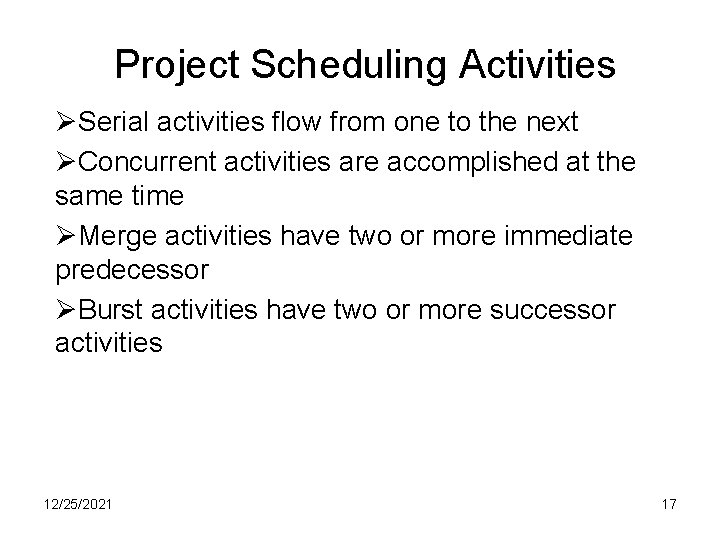 Project Scheduling Activities

➢Serial activities flow from one to the next

➢Concurrent activities are accomplished at the same time

➢Merge activities have two or more immediate predecessor

➢Burst activities have two or more successor activities

12/25/2021

17